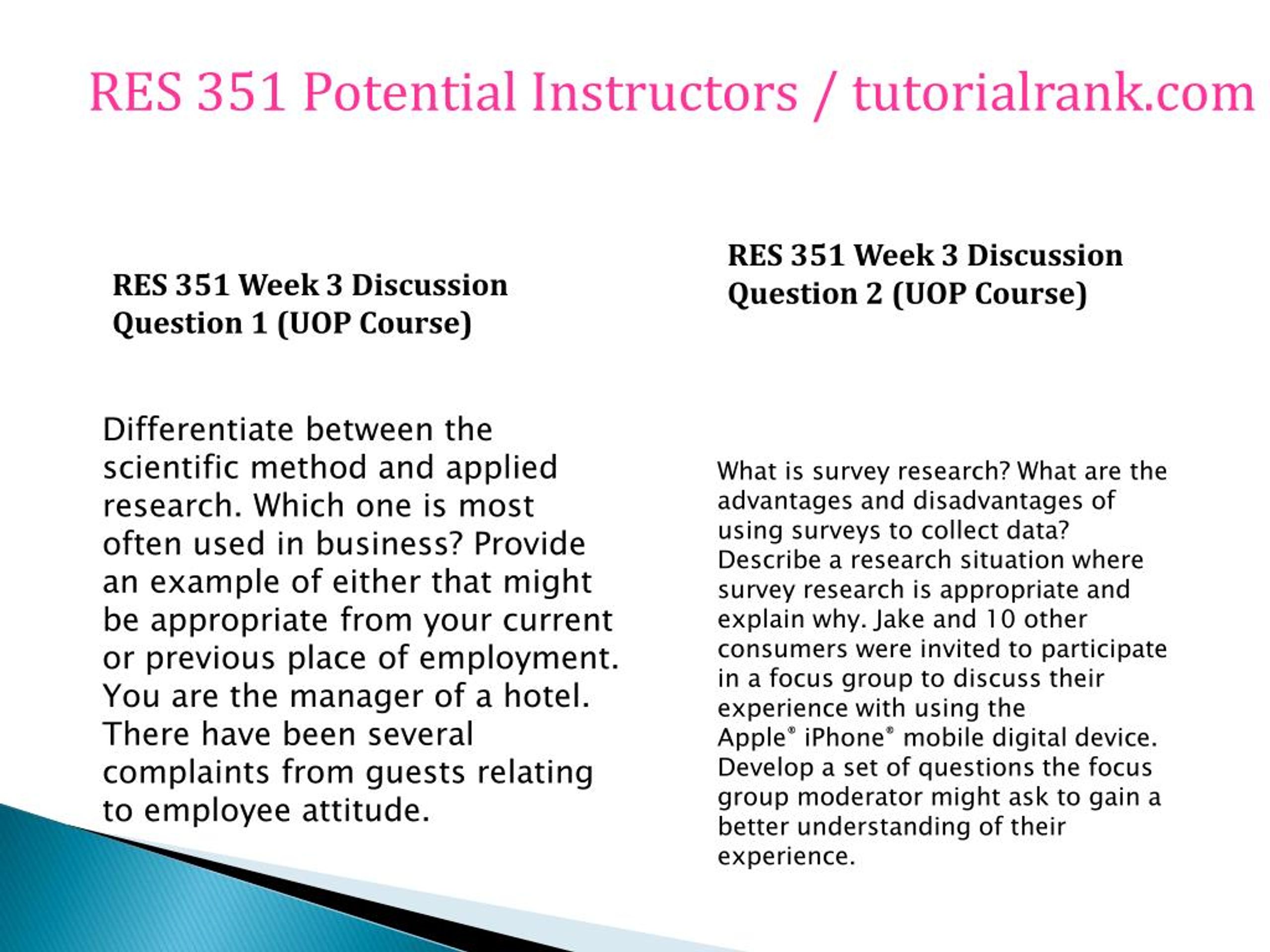 RES 351 Potential Instructors / tutorialrank.com

RES 351 Week 3 Discussion Question 1 (UOP Course)

Differentiate between the scientific method and applied research. Which one is most often used in business? Provide an example of either that might be appropriate from your current or previous place of employment. You are the manager of a hotel. There have been several complaints from guests relating to employee attitude.

RES 351 Week 3 Discussion Question 2 (UOP Course)

What is survey research? What are the advantages and disadvantages of using surveys to collect data? Describe a research situation where survey research is appropriate and explain why. Jake and 10 other consumers were invited to participate in a focus group to discuss their experience with using the Apple® iPhone® mobile digital device. Develop a set of questions the focus group moderator might ask to gain a better understanding of their experience.